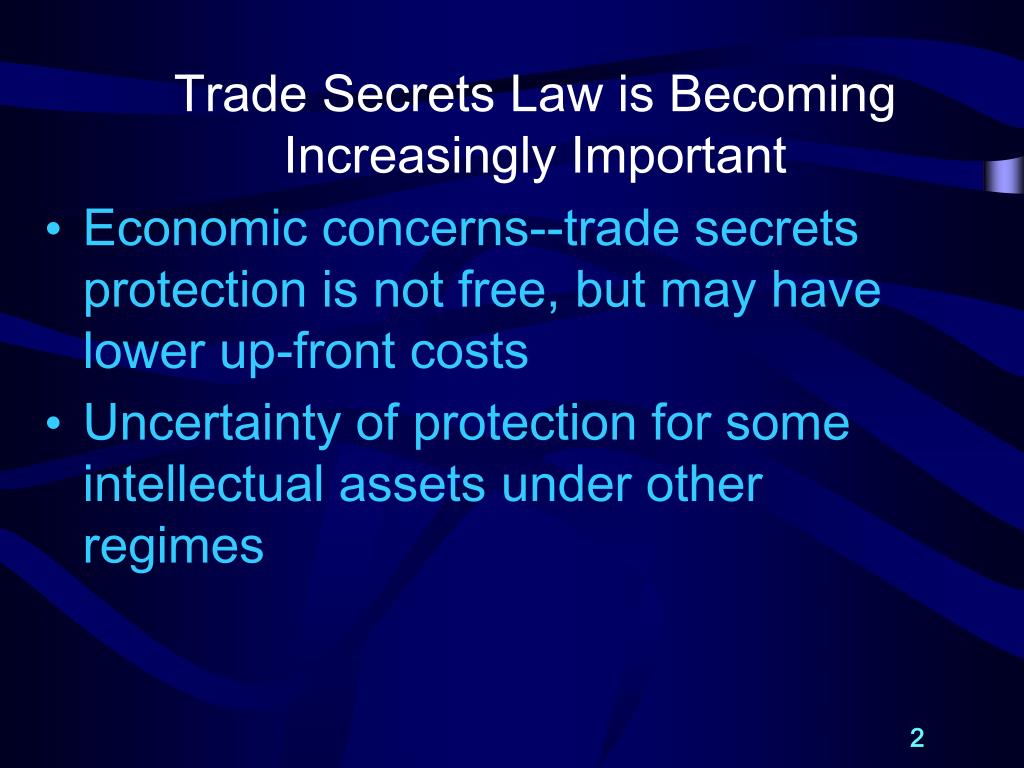 Trade Secrets Law is Becoming Increasingly Important

• Economic concerns--trade secrets protection is not free, but may have lower up-front costs

• Uncertainty of protection for some intellectual assets under other regimes

2